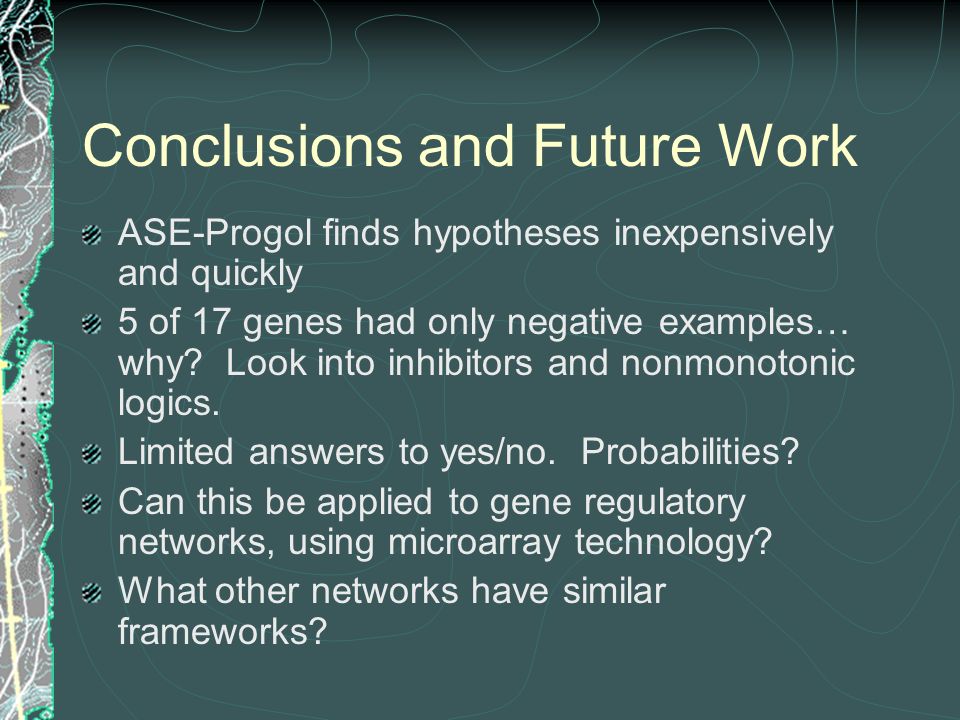 Conclusions and Future Work

ASE-Progol finds hypotheses inexpensively and quickly

5 of 17 genes had only negative examples… why? Look into inhibitors and nonmonotonic logics.

Limited answers to yes/no. Probabilities?

Can this be applied to gene regulatory networks, using microarray technology?

What other networks have similar frameworks?